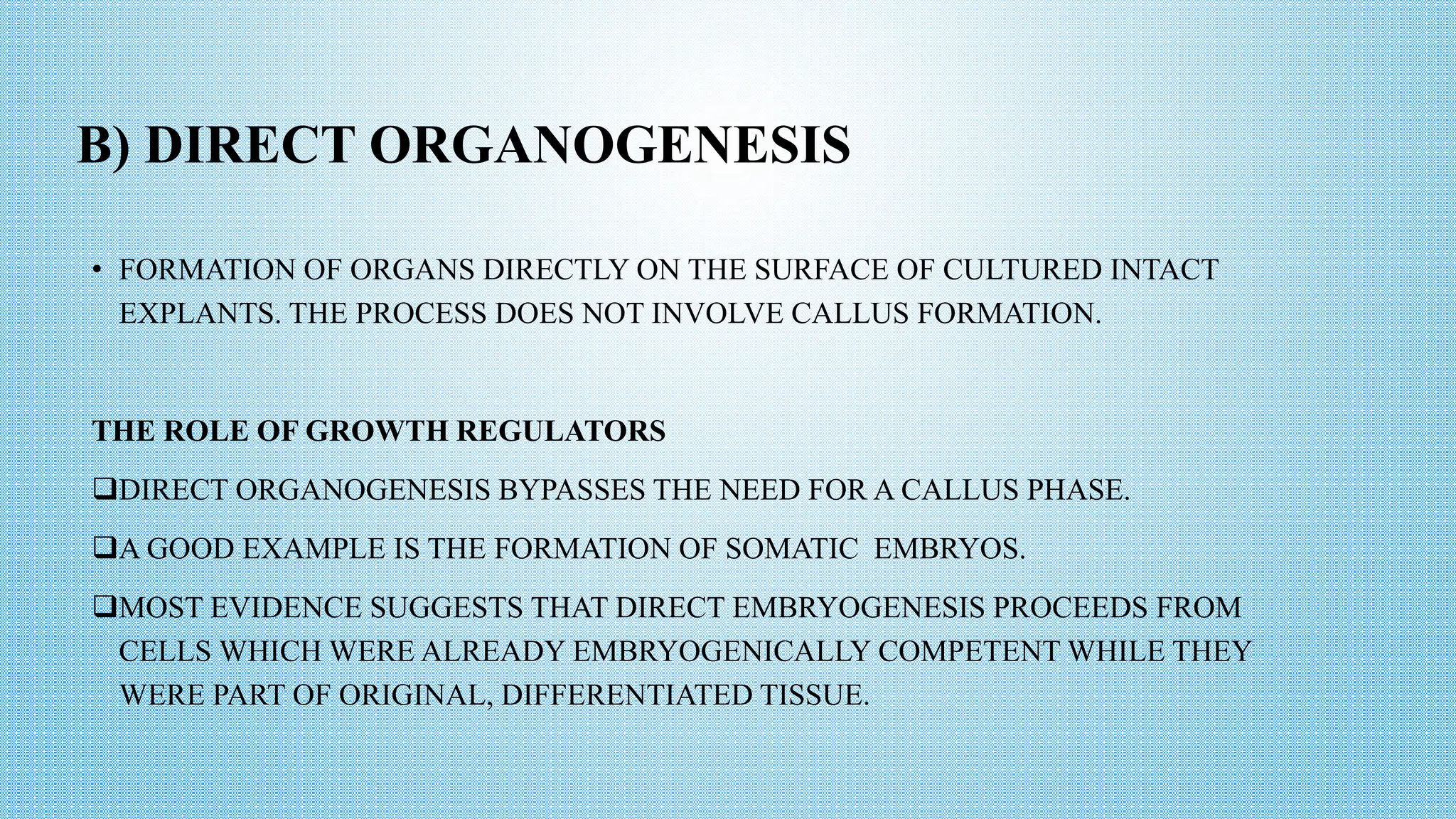 B) DIRECT ORGANOGENESIS

• FORMATION OF ORGANS DIRECTLY ON THE SURFACE OF CULTURED INTACT EXPLANTS. THE PROCESS DOES NOT INVOLVE CALLUS FORMATION.

THE ROLE OF GROWTH REGULATORS

❑DIRECT ORGANOGENESIS BYPASSES THE NEED FOR A CALLUS PHASE.

❑A GOOD EXAMPLE IS THE FORMATION OF SOMATIC EMBRYOS.

❑MOST EVIDENCE SUGGESTS THAT DIRECT EMBRYOGENESIS PROCEEDS FROM CELLS WHICH WERE ALREADY EMBRYOGENICALLY COMPETENT WHILE THEY WERE PART OF ORIGINAL, DIFFERENTIATED TISSUE.